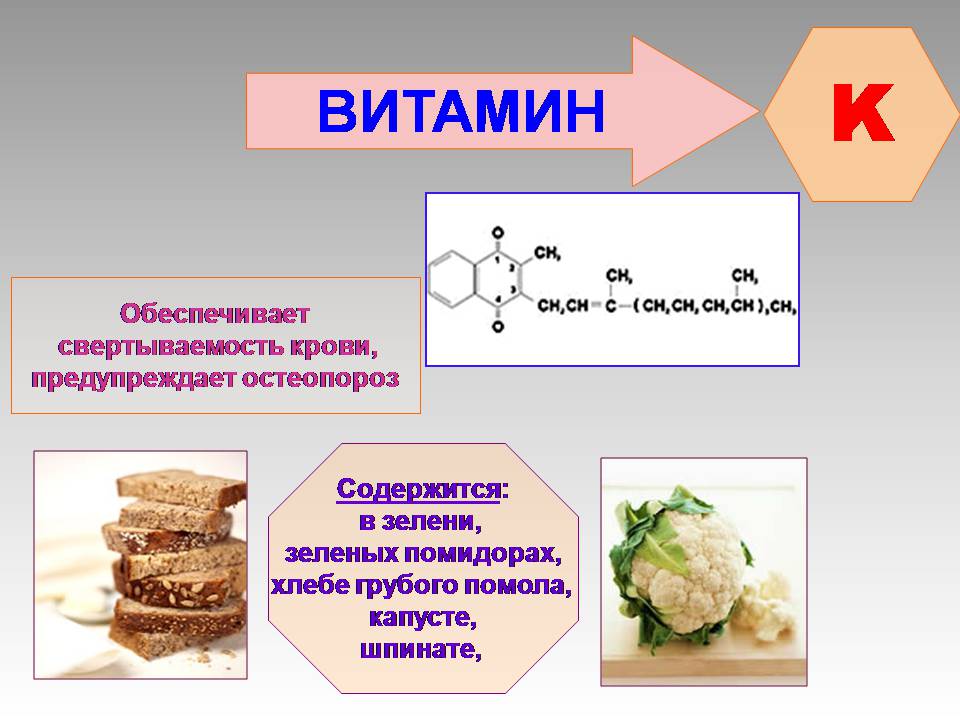 ВИТАМИН

К

O
1
2
3
4
O
$CH_3$
$CH_3$
$CH_3$
$CH_2CH=C-(CH_2CH_2CH_2CH)_3CH_3$

Обеспечивает свертываемость крови, предупреждает остеопороз

Содержится:
в зелени,
зеленых помидорах,
хлебе грубого помола,
капусте,
шпинате,